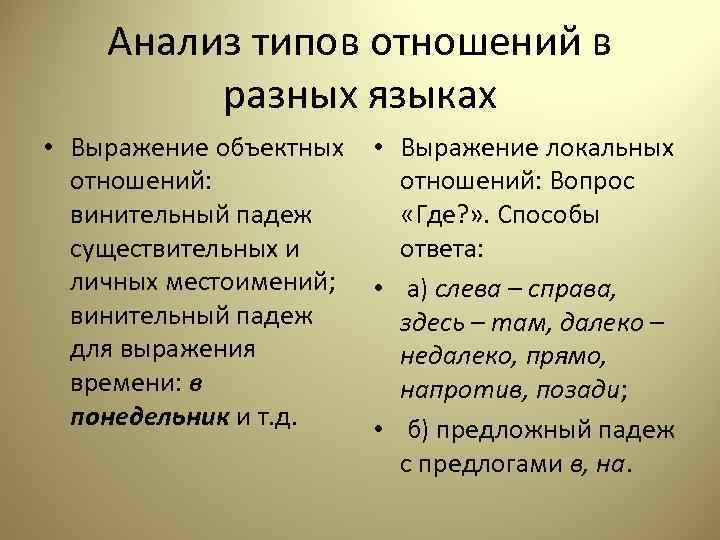 Анализ типов отношений в разных языках

• Выражение объектных отношений: винительный падеж существительных и личных местоимений; винительный падеж для выражения времени: в понедельник и т.д.

• Выражение локальных отношений: Вопрос «Где?». Способы ответа:
• а) слева – справа, здесь – там, далеко – недалеко, прямо, напротив, позади;
• б) предложный падеж с предлогами в, на.